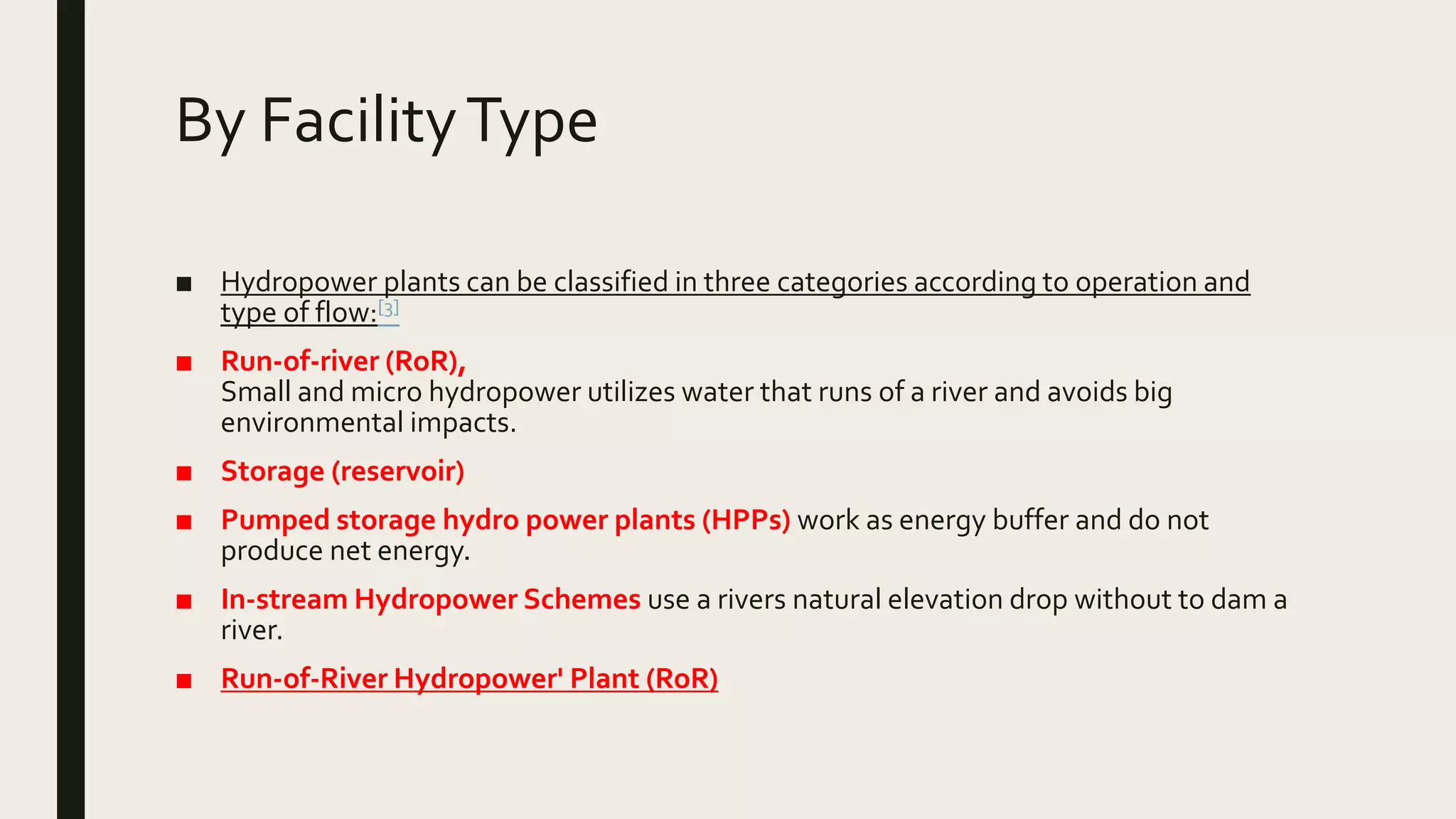 By Facility Type

■ Hydropower plants can be classified in three categories according to operation and type of flow:[3]

■ Run-of-river (RoR),
Small and micro hydropower utilizes water that runs of a river and avoids big environmental impacts.

■ Storage (reservoir)

■ Pumped storage hydro power plants (HPPs) work as energy buffer and do not produce net energy.

■ In-stream Hydropower Schemes use a rivers natural elevation drop without to dam a river.

■ Run-of-River Hydropower' Plant (RoR)